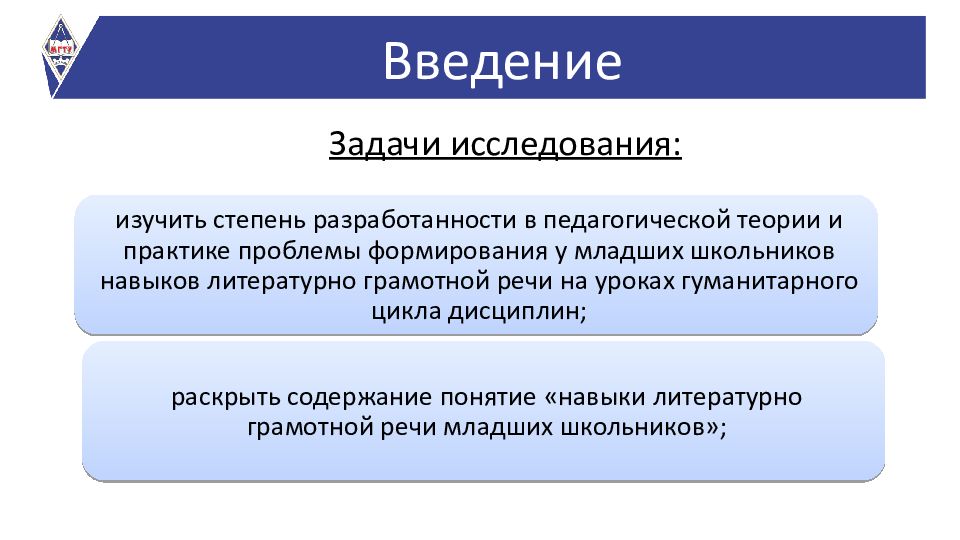 МГТУ

Введение

Задачи исследования:

изучить степень разработанности в педагогической теории и практике проблемы формирования у младших школьников навыков литературно грамотной речи на уроках гуманитарного цикла дисциплин;

раскрыть содержание понятие «навыки литературно грамотной речи младших школьников»;